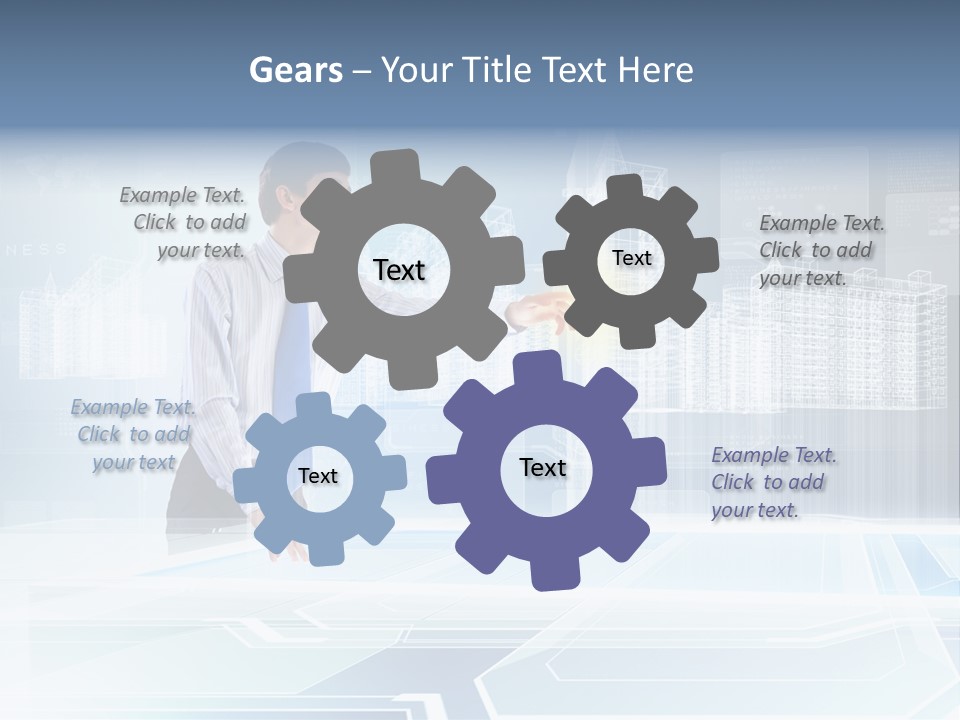 Gears – Your Title Text Here

Example Text. Click to add your text.

Text

Text

Example Text. Click to add your text.

NESS

Example Text. Click to add your text

Text

Text

Example Text. Click to add your text.